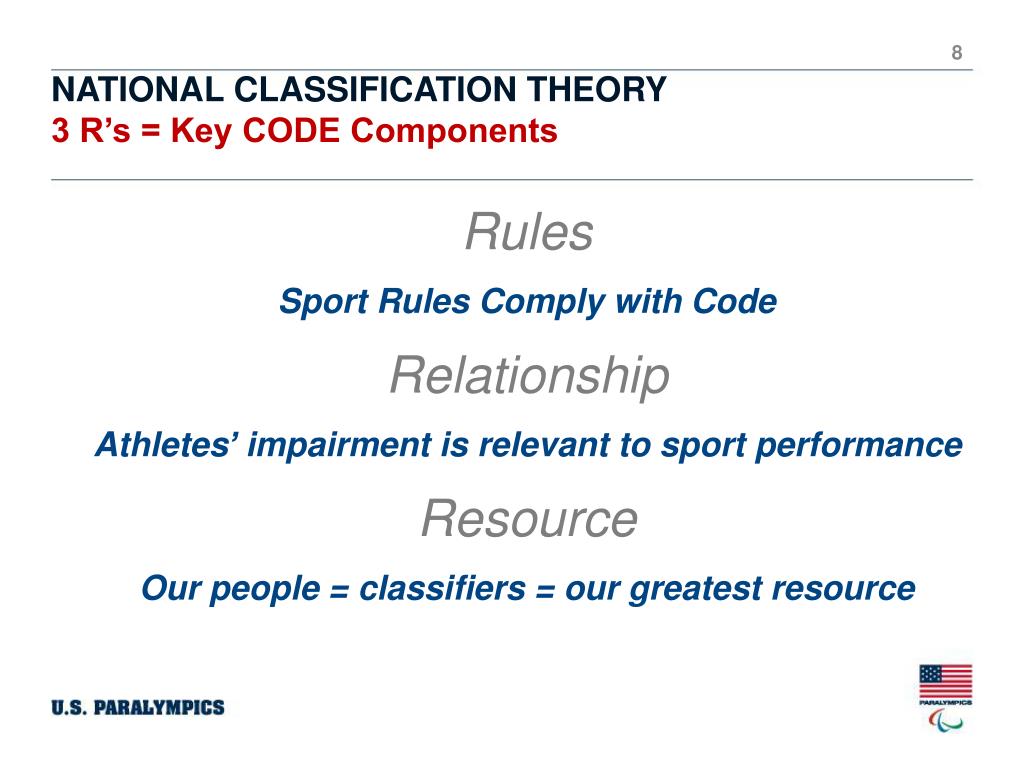 8

NATIONAL CLASSIFICATION THEORY
3 R’s = Key CODE Components

Rules

Sport Rules Comply with Code

Relationship

Athletes’ impairment is relevant to sport performance

Resource

Our people = classifiers = our greatest resource

U.S. PARALYMPICS

PARALYMPICS